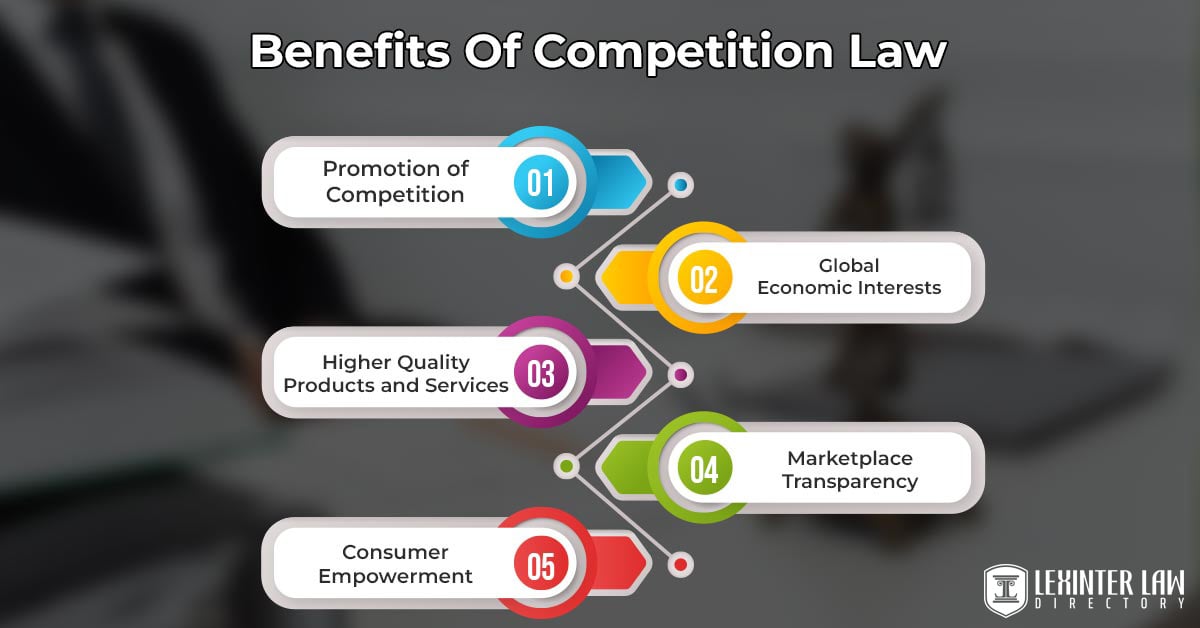 Benefits Of Competition Law

Promotion of Competition
01

02
Global Economic Interests

Higher Quality Products and Services
03

04
Marketplace Transparency

Consumer Empowerment
05

LEXINTER LAW
DIRECTORY